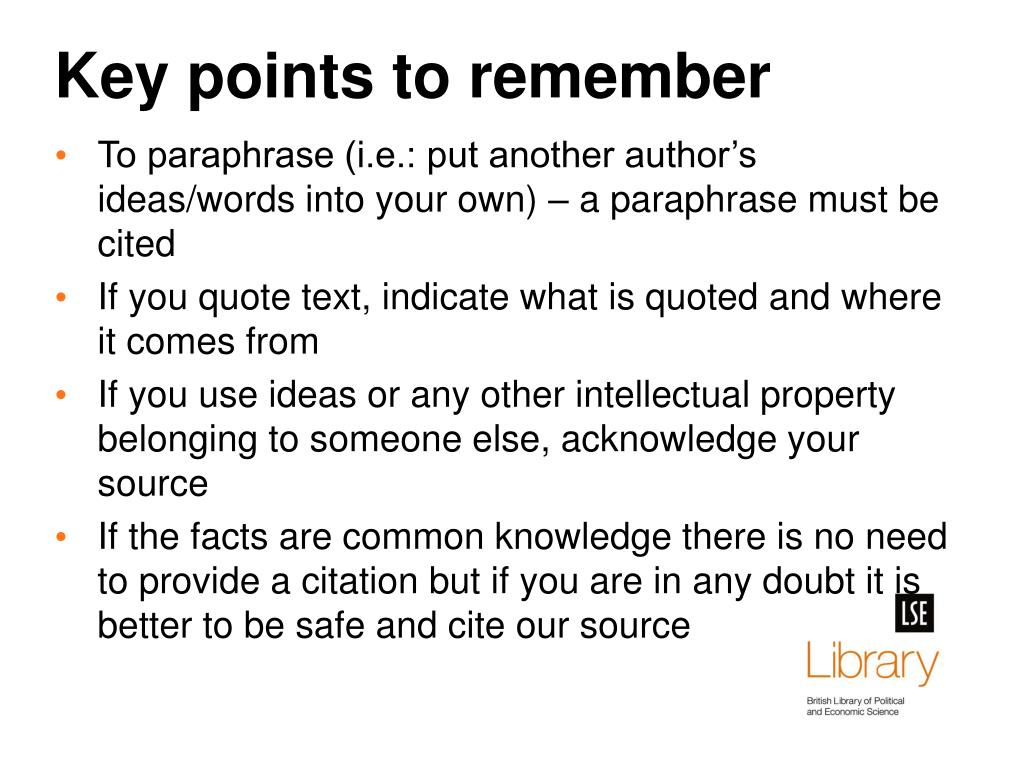 Key points to remember

• To paraphrase (i.e.: put another author's ideas/words into your own) – a paraphrase must be cited
• If you quote text, indicate what is quoted and where it comes from
• If you use ideas or any other intellectual property belonging to someone else, acknowledge your source
• If the facts are common knowledge there is no need to provide a citation but if you are in any doubt it is better to be safe and cite our source

LSE
Library
British Library of Political and Economic Science